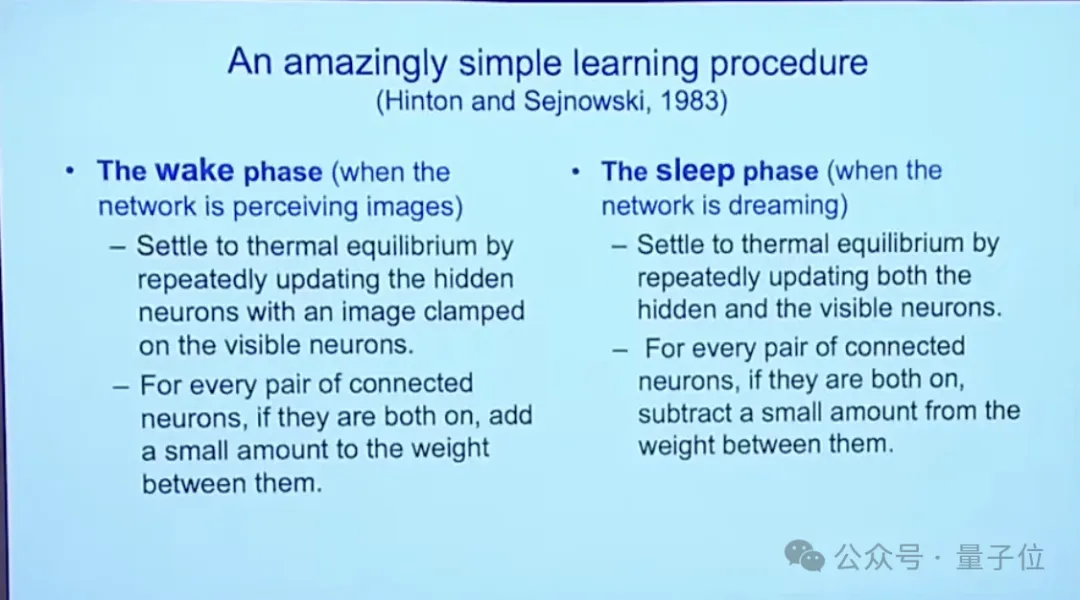 An amazingly simple learning procedure
(Hinton and Sejnowski, 1983)

• The wake phase (when the network is perceiving images)
– Settle to thermal equilibrium by repeatedly updating the hidden neurons with an image clamped on the visible neurons.
– For every pair of connected neurons, if they are both on, add a small amount to the weight between them.

• The sleep phase (when the network is dreaming)
– Settle to thermal equilibrium by repeatedly updating both the hidden and the visible neurons.
– For every pair of connected neurons, if they are both on, subtract a small amount from the weight between them.

公众号 · 量子位